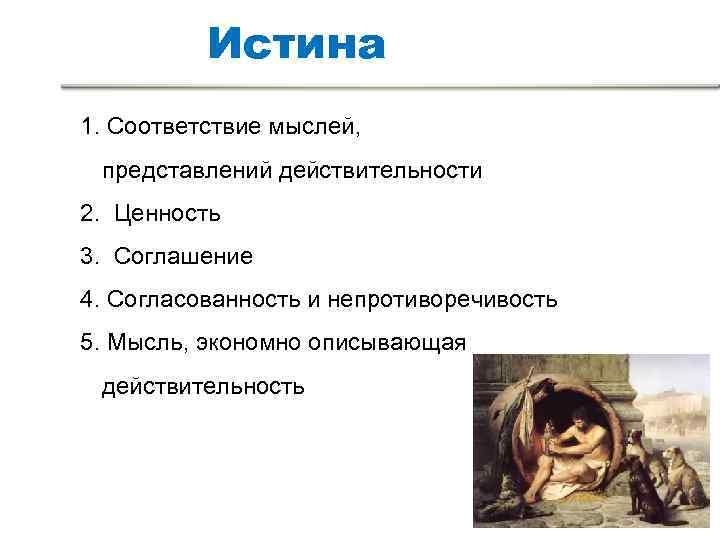 Истина

1. Соответствие мыслей, представлений действительности

2. Ценность

3. Соглашение

4. Согласованность и непротиворечивость

5. Мысль, экономно описывающая действительность